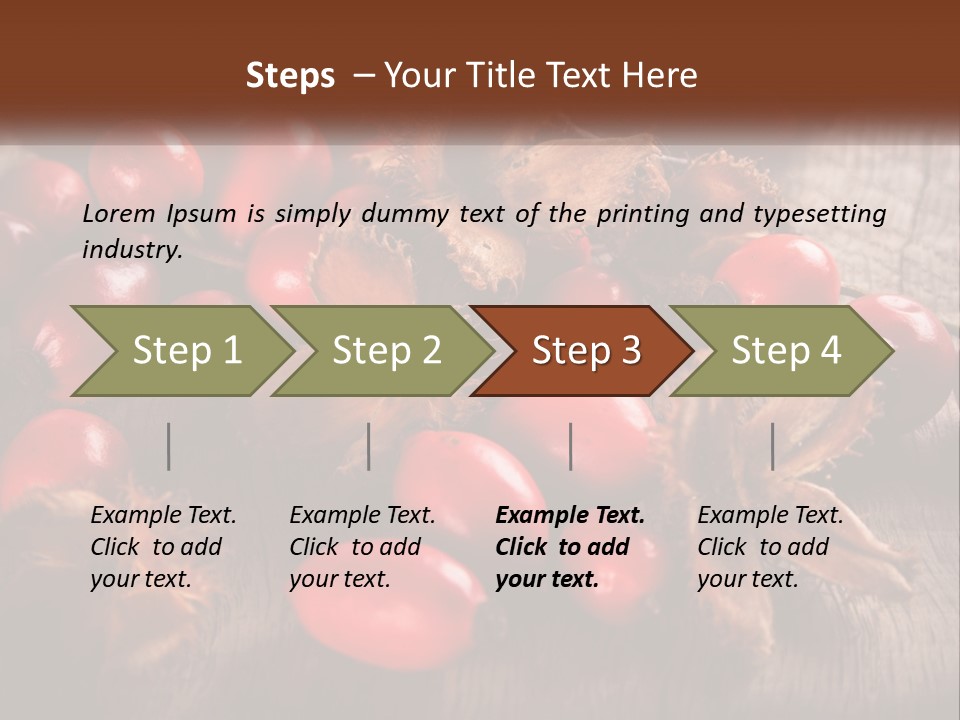 Steps – Your Title Text Here

Lorem Ipsum is simply dummy text of the printing and typesetting industry.

Step 1

Step 2

Step 3

Step 4

Example Text. Click to add your text.

Example Text. Click to add your text.

Example Text. Click to add your text.

Example Text. Click to add your text.